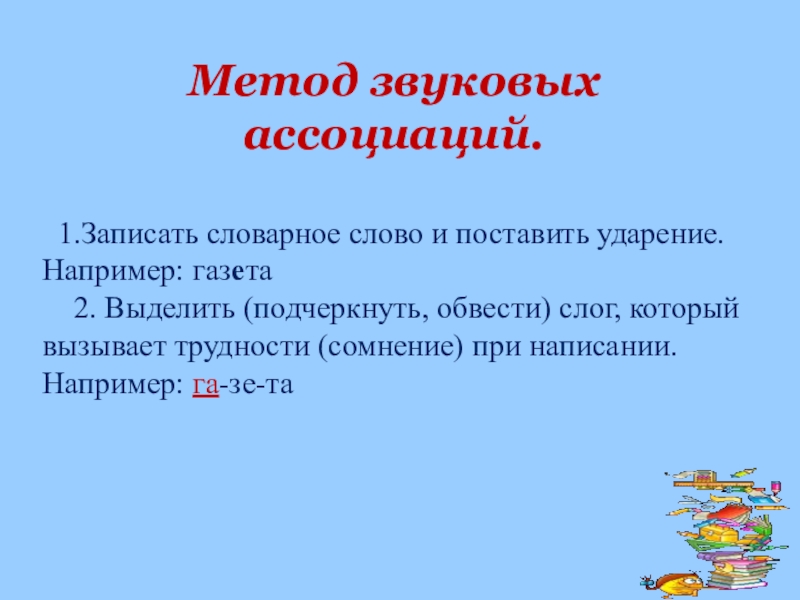 Метод звуковых ассоциаций.

1.Записать словарное слово и поставить ударение. Например: газета

2. Выделить (подчеркнуть, обвести) слог, который вызывает трудности (сомнение) при написании. Например: га-зе-та